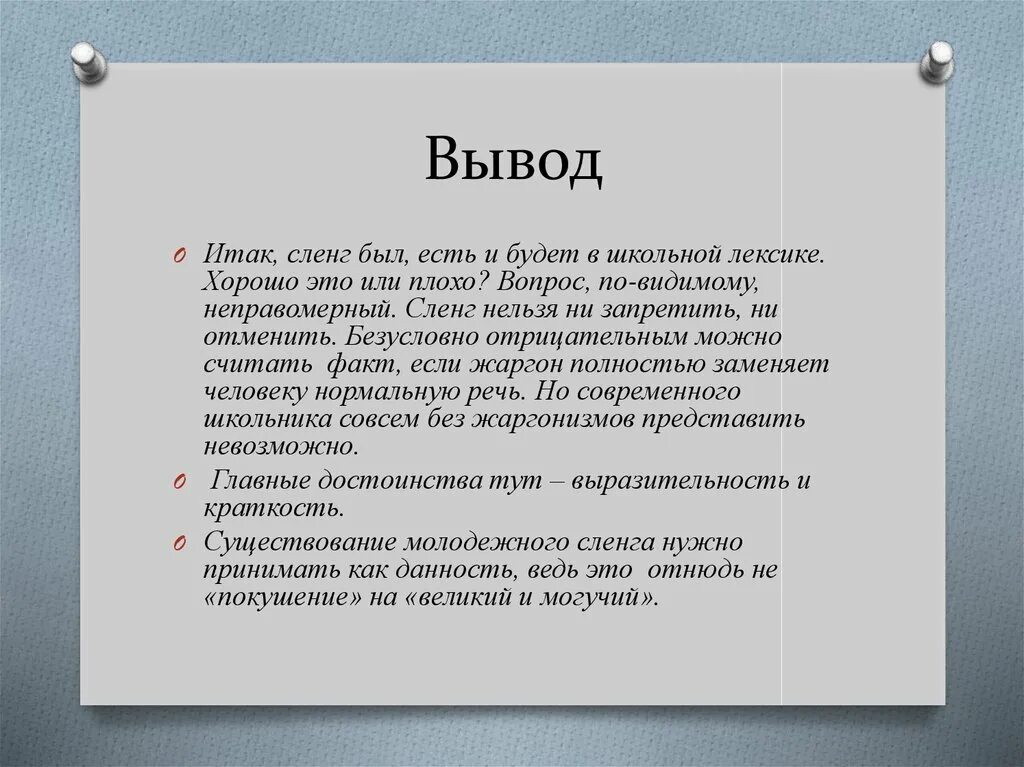 Вывод

Итак, сленг был, есть и будет в школьной лексике. Хорошо это или плохо? Вопрос, по-видимому, неправомерный. Сленг нельзя ни запретить, ни отменить. Безусловно отрицательным можно считать факт, если жаргон полностью заменяет человеку нормальную речь. Но современного школьника совсем без жаргонизмов представить невозможно.

Главные достоинства тут – выразительность и краткость.

Существование молодежного сленга нужно принимать как данность, ведь это отнюдь не «покушение» на «великий и могучий».